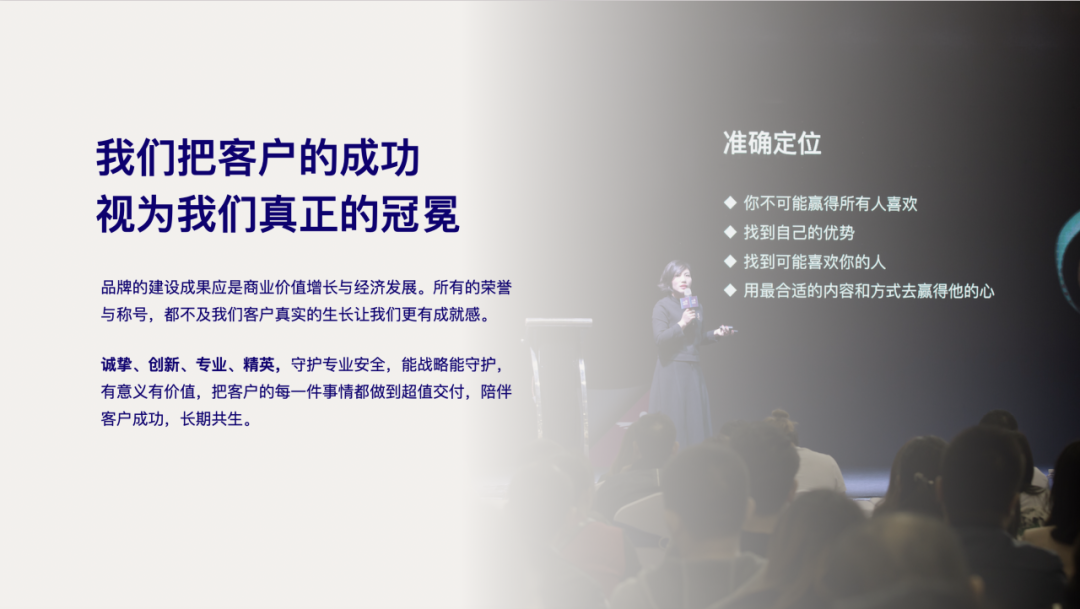 我们把客户的成功
视为我们真正的冠冕

品牌的建设成果应是商业价值增长与经济发展。所有的荣誉与称号，都不及我们客户真实的生长让我们更有成就感。

诚挚、创新、专业、精英，守护专业安全，能战略能守护，有意义有价值，把客户的每一件事情都做到超值交付，陪伴客户成功，长期共生。

准确定位

◆ 你不可能赢得所有人喜欢
◆ 找到自己的优势
◆ 找到可能喜欢你的人
◆ 用最合适的内容和方式去赢得他的心